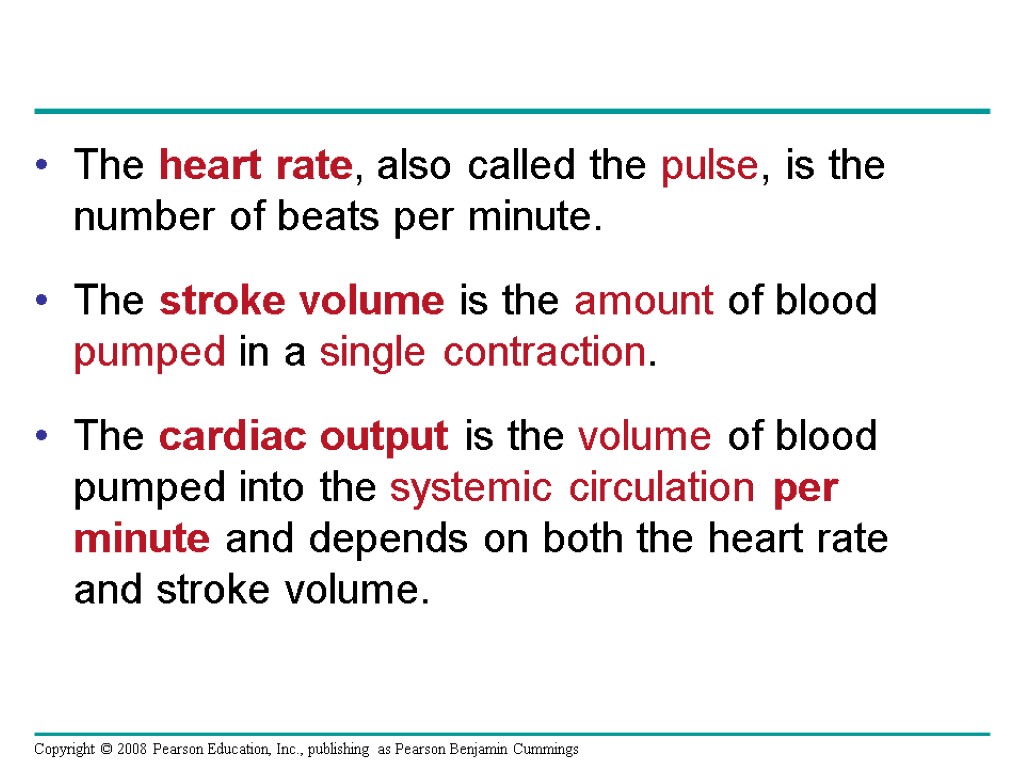 • The heart rate, also called the pulse, is the number of beats per minute.

• The stroke volume is the amount of blood pumped in a single contraction.

• The cardiac output is the volume of blood pumped into the systemic circulation per minute and depends on both the heart rate and stroke volume.

Copyright © 2008 Pearson Education, Inc., publishing as Pearson Benjamin Cummings